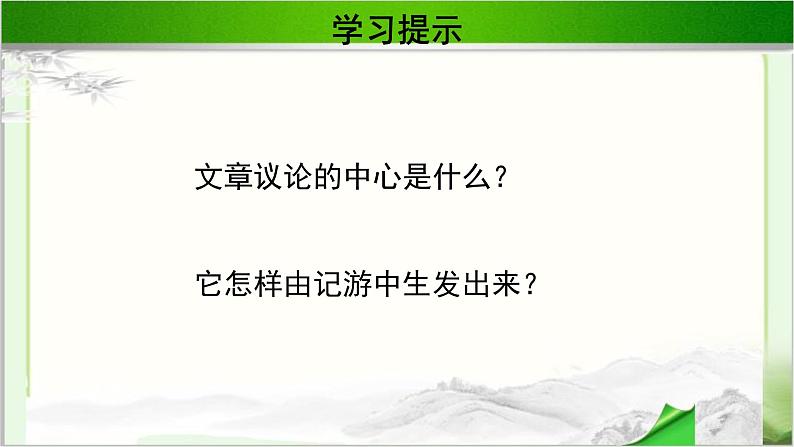 学习提示

文章议论的中心是什么？

它怎样由记游中生发出来？